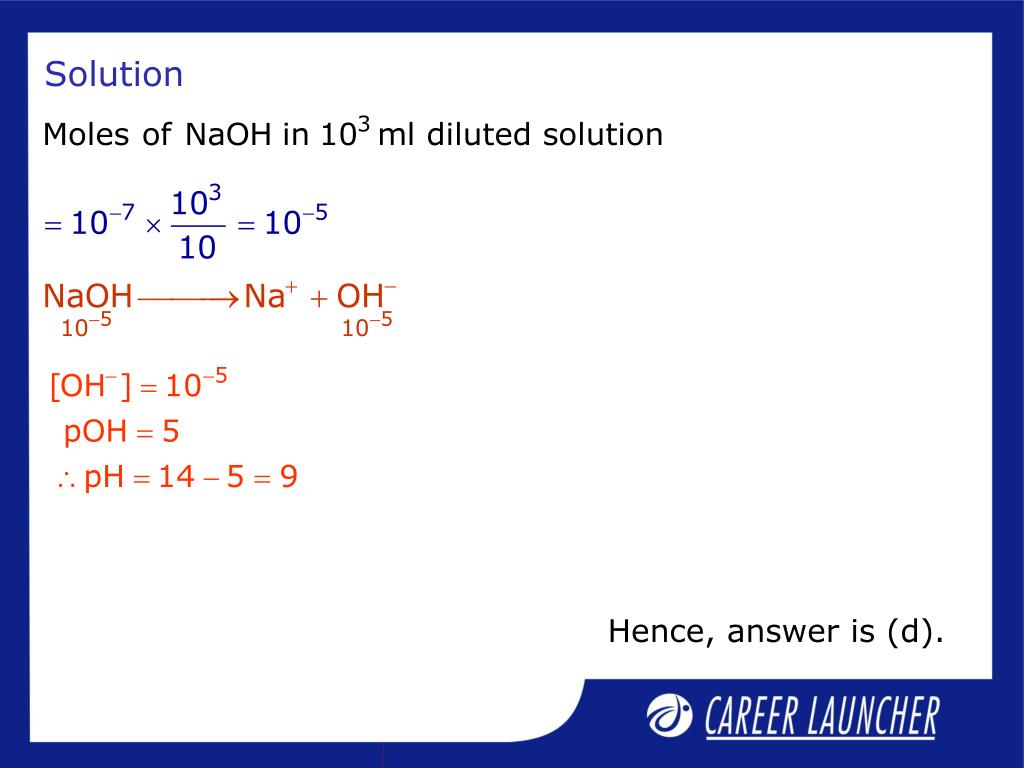 Solution

Moles of NaOH in $10^3$ ml diluted solution

$= 10^{-7} \times \frac{10^3}{10} = 10^{-5}$

$\underset{10^{-5}}{NaOH} \longrightarrow Na^+ + \underset{10^{-5}}{OH^-}$

$[OH^-] = 10^{-5}$

$pOH = 5$

$\therefore pH = 14 - 5 = 9$

Hence, answer is (d).

CAREER LAUNCHER